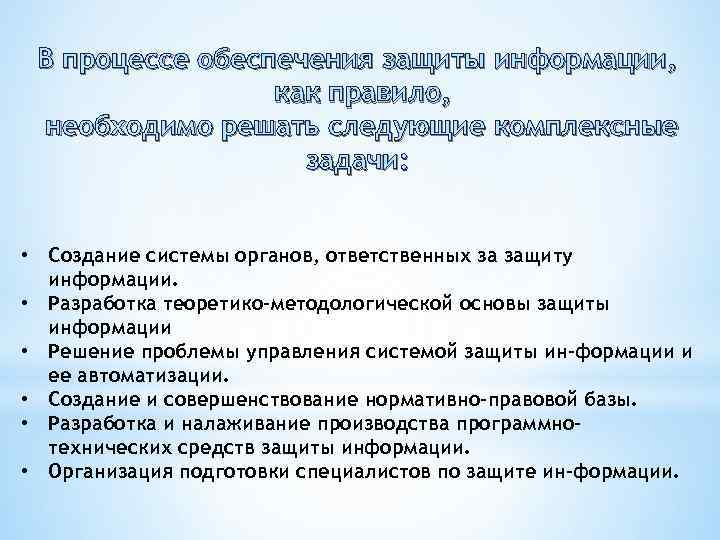 В процессе обеспечения защиты информации, как правило, необходимо решать следующие комплексные задачи:

• Создание системы органов, ответственных за защиту информации.
• Разработка теоретико-методологической основы защиты информации
• Решение проблемы управления системой защиты ин-формации и ее автоматизации.
• Создание и совершенствование нормативно-правовой базы.
• Разработка и налаживание производства программно-технических средств защиты информации.
• Организация подготовки специалистов по защите ин-формации.